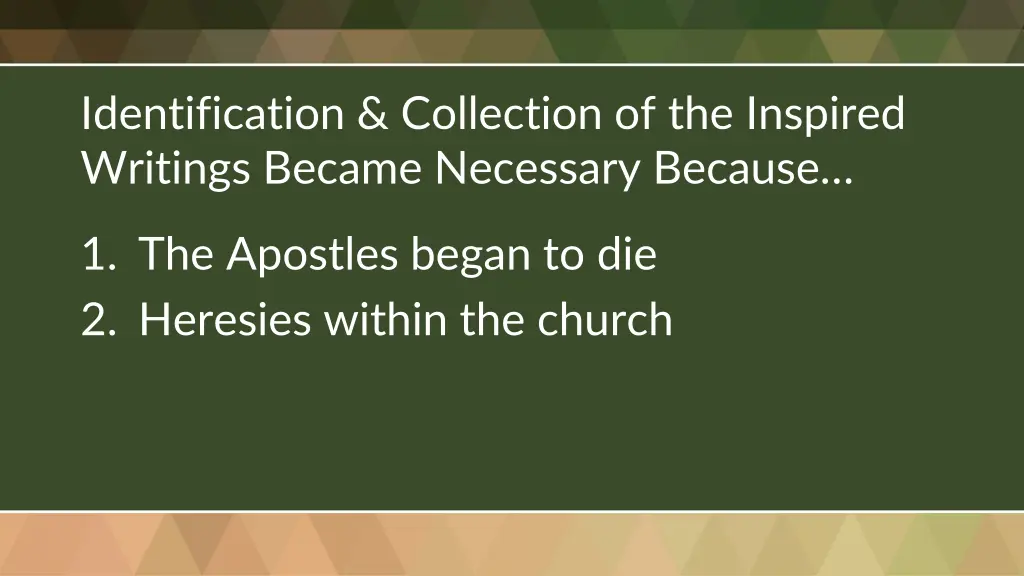 Identification & Collection of the Inspired Writings Became Necessary Because…

1. The Apostles began to die
2. Heresies within the church